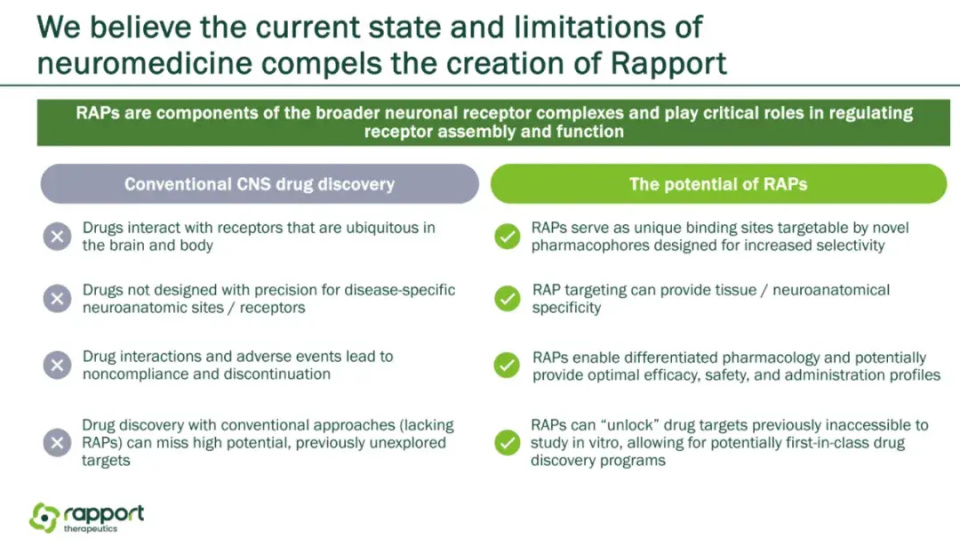 We believe the current state and limitations of neuromedicine compels the creation of Rapport

RAPs are components of the broader neuronal receptor complexes and play critical roles in regulating receptor assembly and function

Conventional CNS drug discovery

Drugs interact with receptors that are ubiquitous in the brain and body

Drugs not designed with precision for disease-specific neuroanatomic sites / receptors

Drug interactions and adverse events lead to noncompliance and discontinuation

Drug discovery with conventional approaches (lacking RAPs) can miss high potential, previously unexplored targets

The potential of RAPs

RAPs serve as unique binding sites targetable by novel pharmacophores designed for increased selectivity

RAP targeting can provide tissue / neuroanatomical specificity

RAPs enable differentiated pharmacology and potentially provide optimal efficacy, safety, and administration profiles

RAPs can "unlock" drug targets previously inaccessible to study in vitro, allowing for potentially first-in-class drug discovery programs

rapport therapeutics